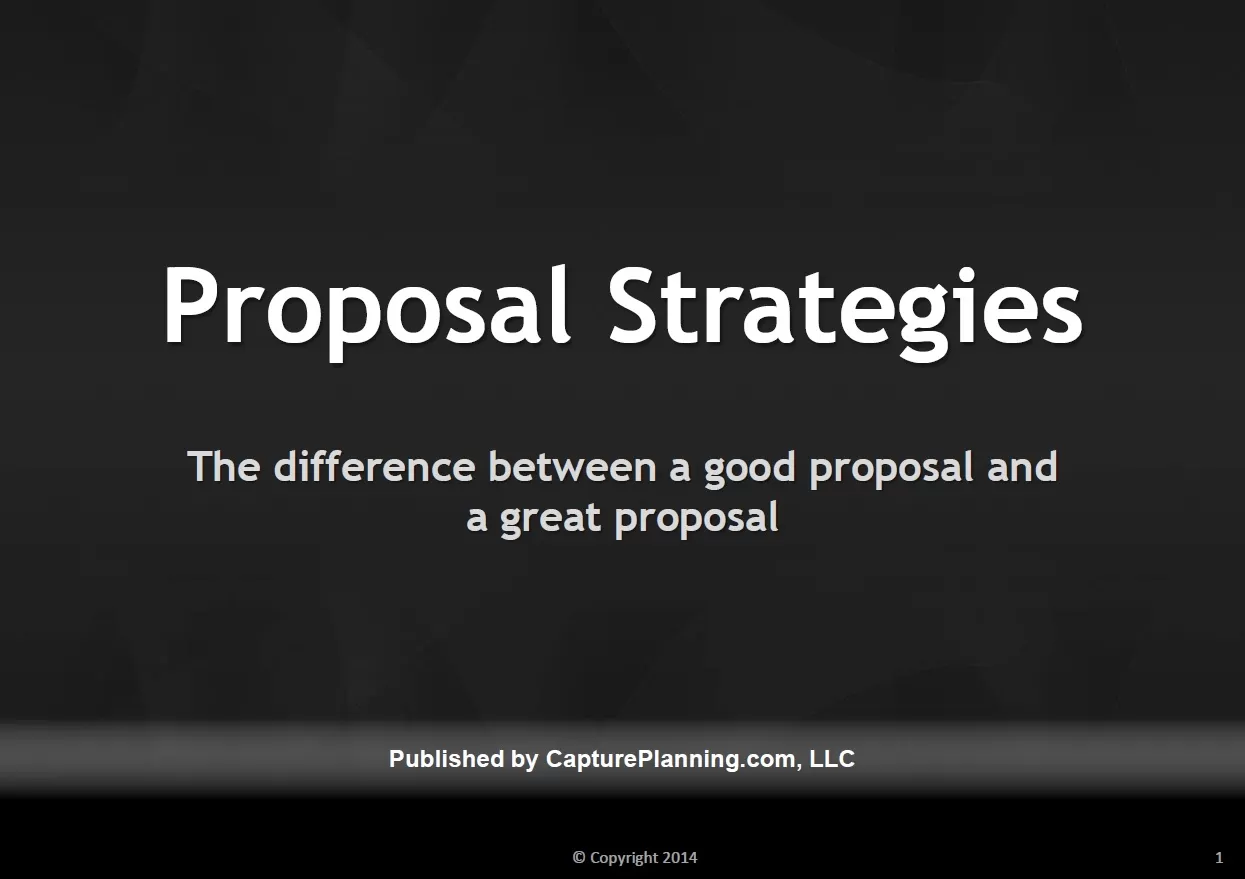 Proposal Strategies

The difference between a good proposal and a great proposal

Published by CapturePlanning.com, LLC

© Copyright 2014

1